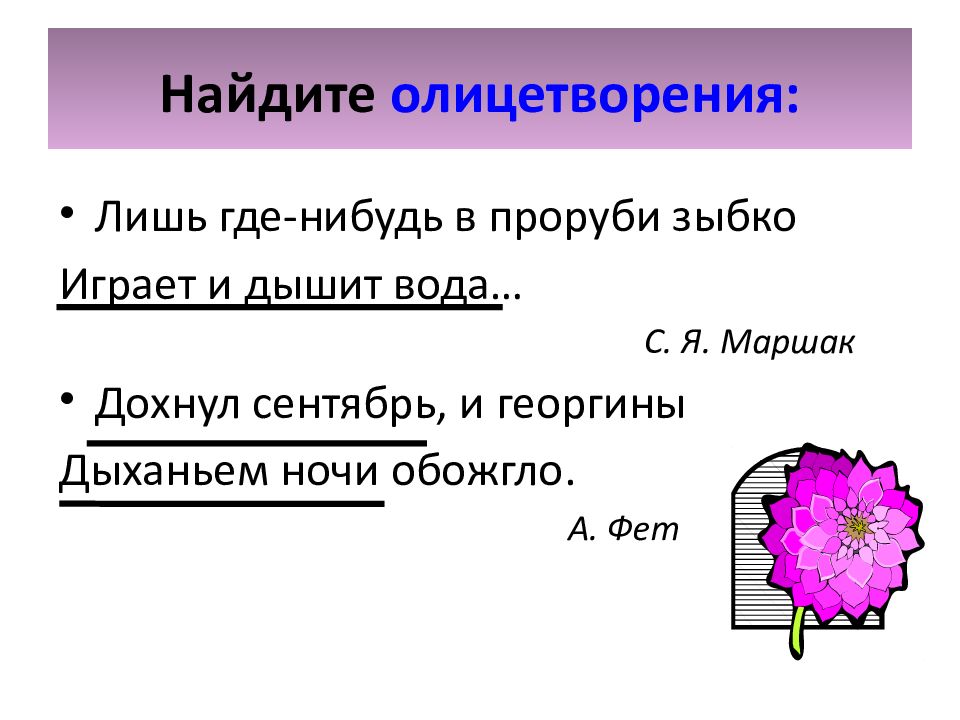 Найдите олицетворения:

• Лишь где-нибудь в проруби зыбко

Играет и дышит вода…

С. Я. Маршак

• Дохнул сентябрь, и георгины

Дыханьем ночи обожгло.

А. Фет